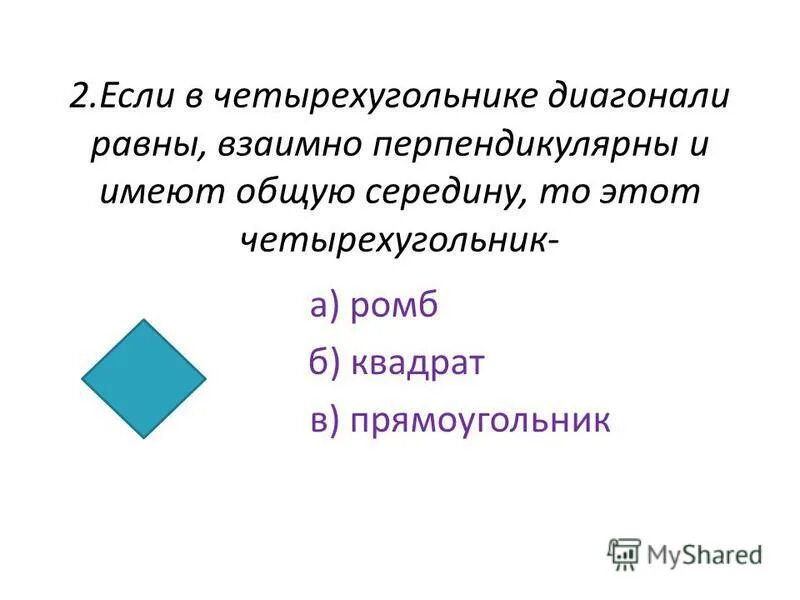 2.Если в четырехугольнике диагонали равны, взаимно перпендикулярны и имеют общую середину, то этот четырехугольник-

а) ромб

б) квадрат

в) прямоугольник

MyShared